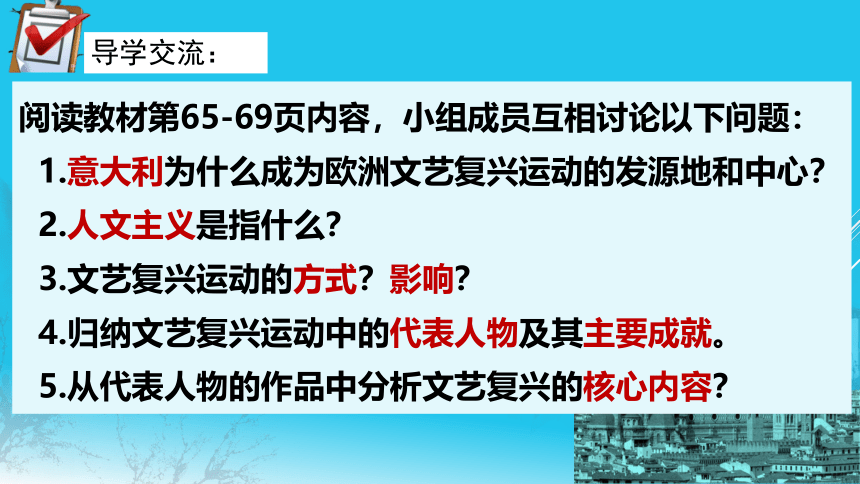 导学交流：

阅读教材第65-69页内容，小组成员互相讨论以下问题：

1.意大利为什么成为欧洲文艺复兴运动的发源地和中心?

2.人文主义是指什么?

3.文艺复兴运动的方式？影响?

4.归纳文艺复兴运动中的代表人物及其主要成就。

5.从代表人物的作品中分析文艺复兴的核心内容?